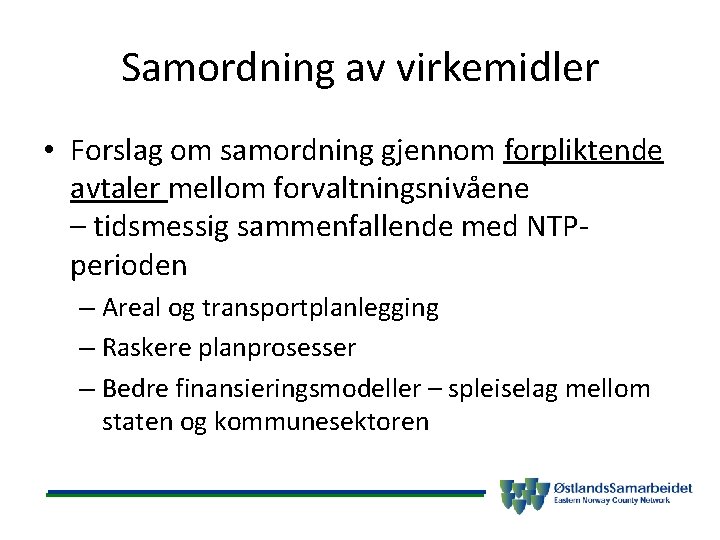 Samordning av virkemidler

• Forslag om samordning gjennom forpliktende avtaler mellom forvaltningsnivåene – tidsmessig sammenfallende med NTP-perioden
– Areal og transportplanlegging
– Raskere planprosesser
– Bedre finansieringsmodeller – spleiselag mellom staten og kommunesektoren

ØstlandsSamarbeidet
Eastern Norway County Network